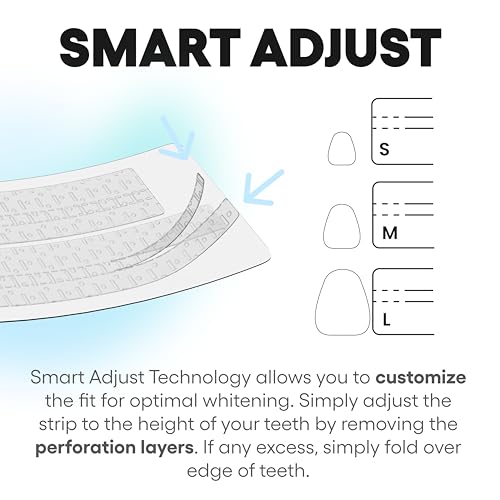 SMART ADJUST

S

M

L

Smart Adjust Technology allows you to customize the fit for optimal whitening. Simply adjust the strip to the height of your teeth by removing the perforation layers. If any excess, simply fold over edge of teeth.